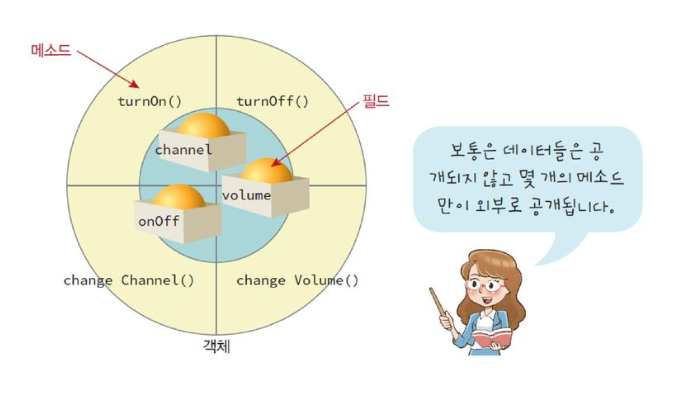 메소드

turnOn()

turnOff()

필드

channel

volume

onOff

change Channel()

change Volume()

객체

보통은 데이터들은 공개되지 않고 몇 개의 메소드만이 외부로 공개됩니다.